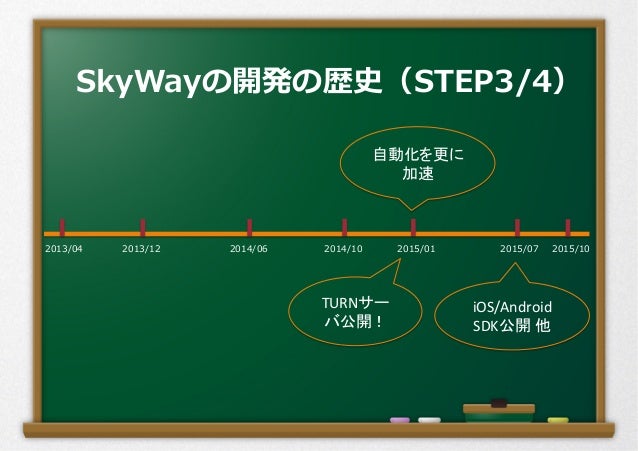 SkyWayの開発の歴史（STEP3/4）

自動化を更に加速

2013/04 2013/12 2014/06 2014/10 2015/01 2015/07 2015/10

TURNサーバ公開！

iOS/Android SDK公開 他